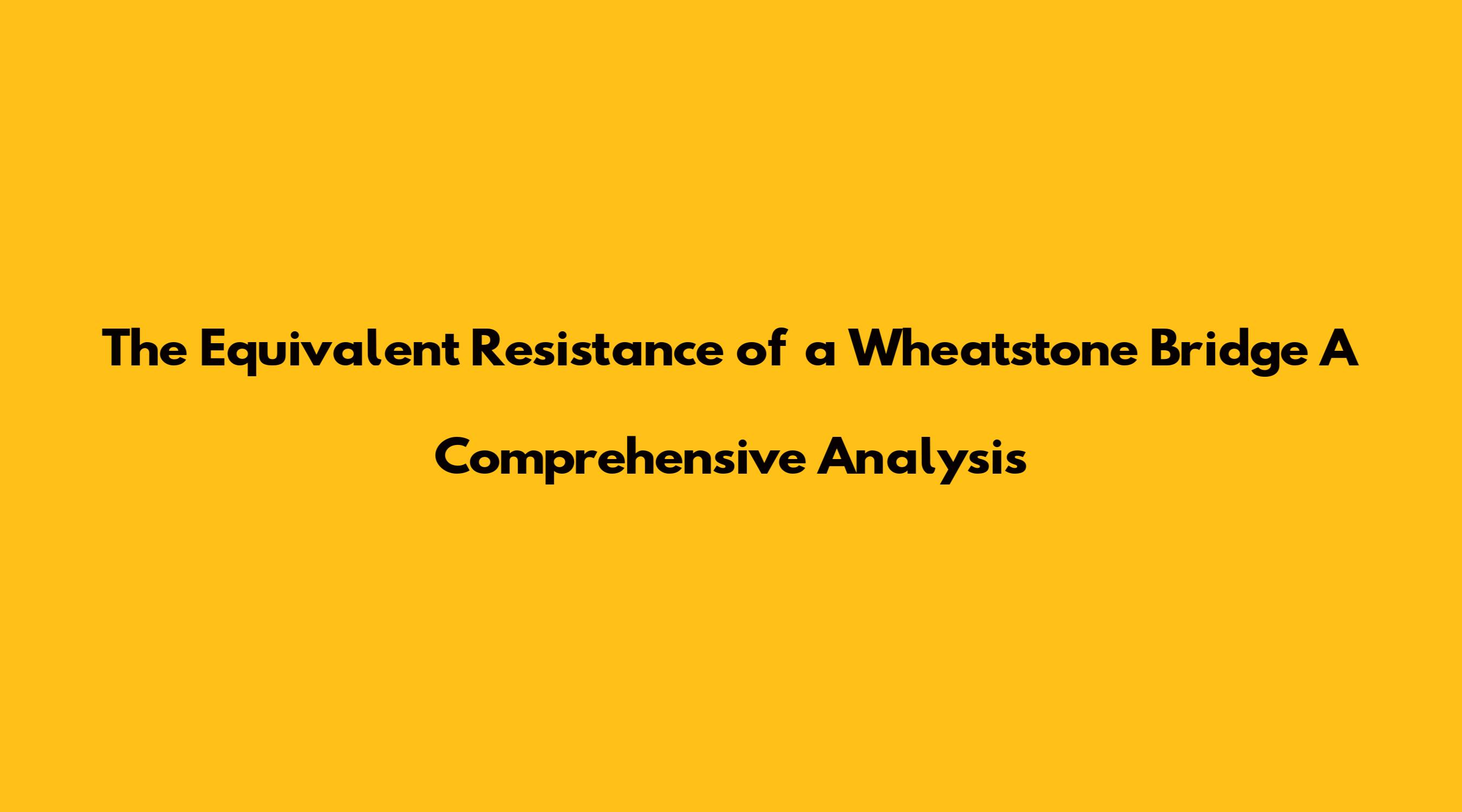 The Equivalent Resistance of a Wheatstone Bridge A Comprehensive Analysis